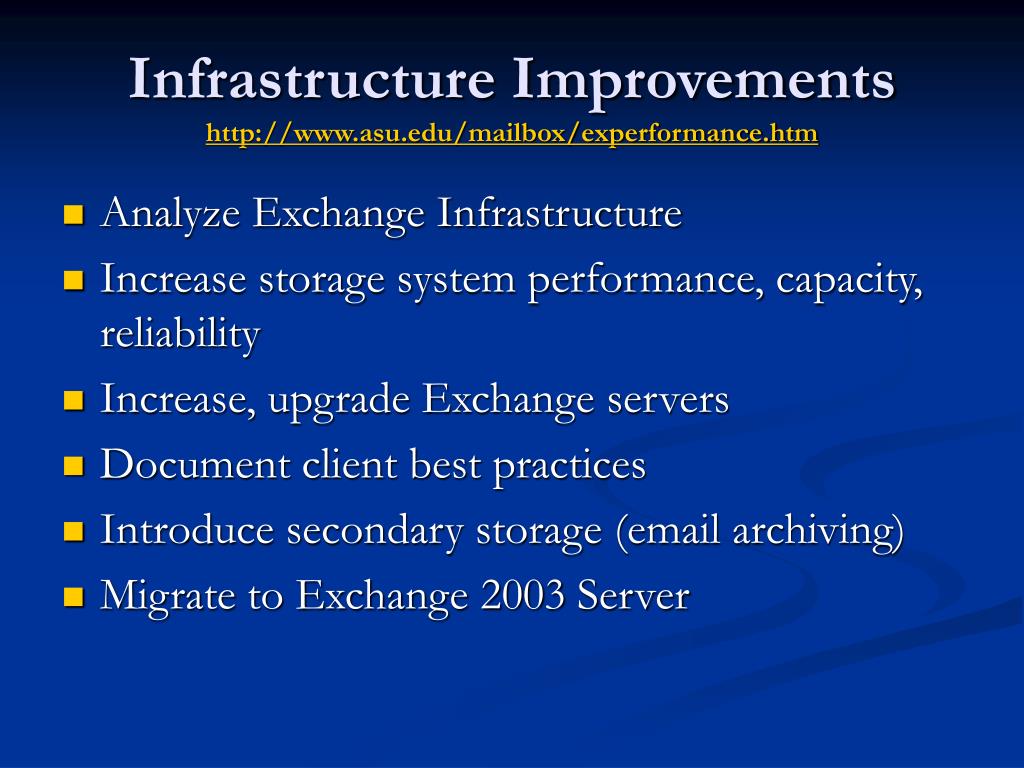 Infrastructure Improvements
http://www.asu.edu/mailbox/experformance.htm

- Analyze Exchange Infrastructure
- Increase storage system performance, capacity, reliability
- Increase, upgrade Exchange servers
- Document client best practices
- Introduce secondary storage (email archiving)
- Migrate to Exchange 2003 Server